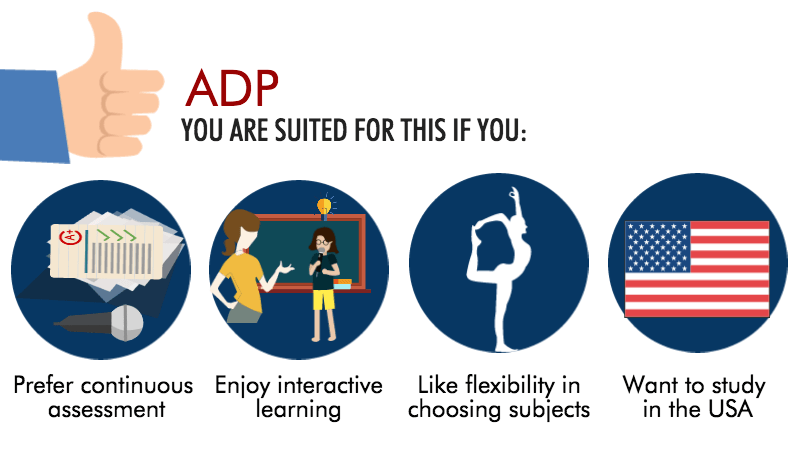 ADP

YOU ARE SUITED FOR THIS IF YOU:

A+

Prefer continuous assessment

Enjoy interactive learning

Like flexibility in choosing subjects

Want to study in the USA